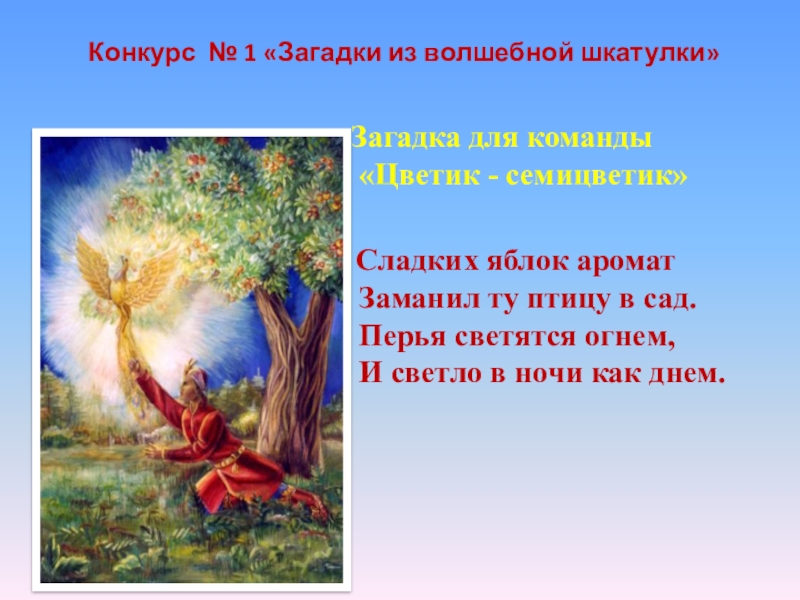 Конкурс № 1 «Загадки из волшебной шкатулки»

Загадка для команды «Цветик - семицветик»

Сладких яблок аромат
Заманил ту птицу в сад.
Перья светятся огнем,
И светло в ночи как днем.